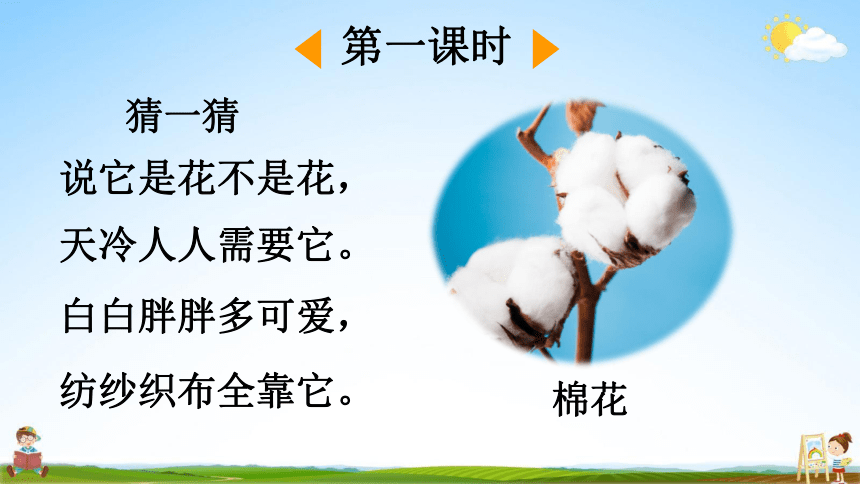 第一课时

猜一猜

说它是花不是花，

天冷人人需要它。

白白胖胖多可爱，

纺纱织布全靠它。

棉花